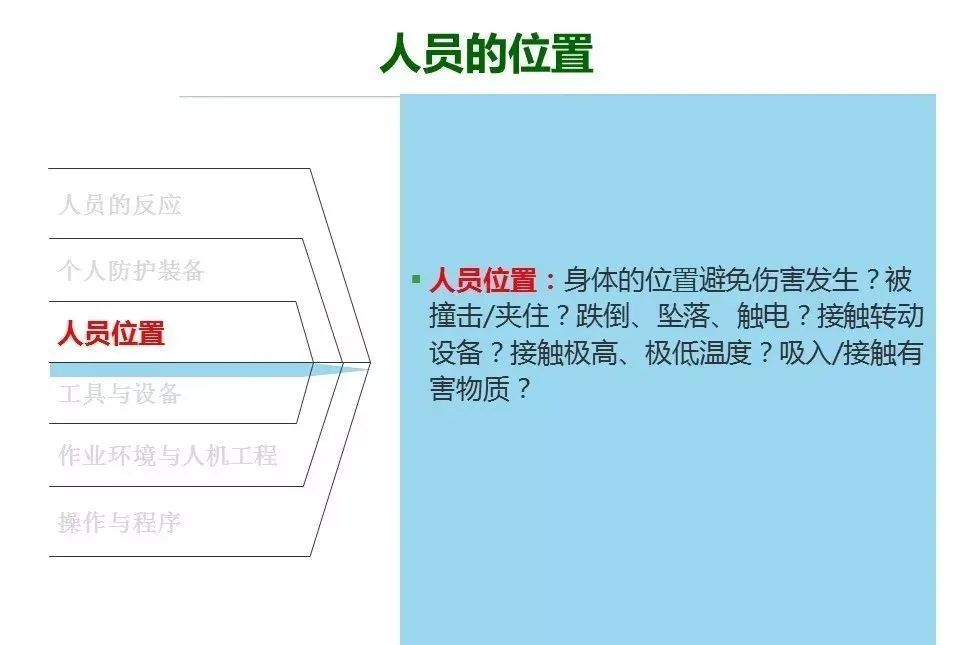 人员的位置

人员的反应
个人防护装备
人员位置
工具与设备
作业环境与人机工程
操作与程序

▪ 人员位置：身体的位置避免伤害发生？被撞击/夹住？跌倒、坠落、触电？接触转动设备？接触极高、极低温度？吸入/接触有害物质？